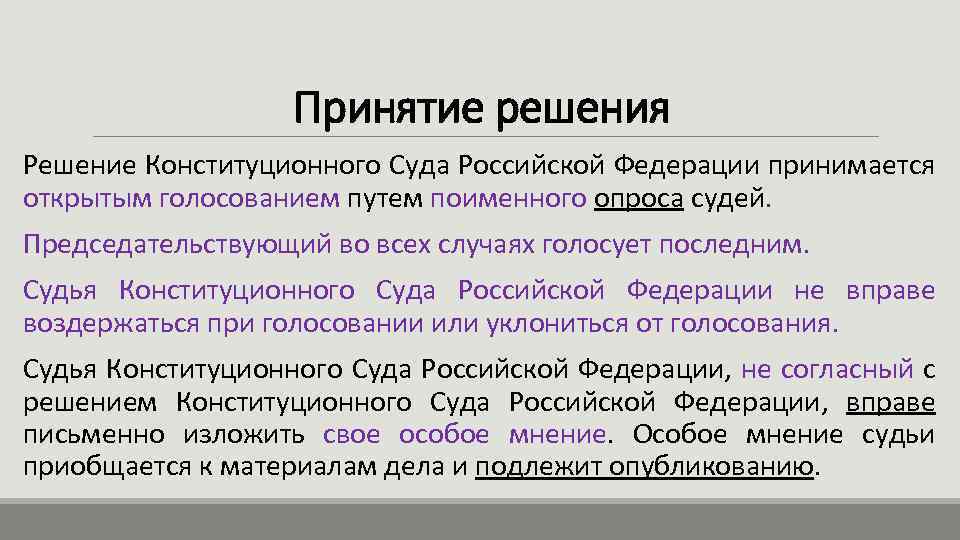 Принятие решения

Решение Конституционного Суда Российской Федерации принимается открытым голосованием путем поименного опроса судей.

Председательствующий во всех случаях голосует последним.

Судья Конституционного Суда Российской Федерации не вправе воздержаться при голосовании или уклониться от голосования.

Судья Конституционного Суда Российской Федерации, не согласный с решением Конституционного Суда Российской Федерации, вправе письменно изложить свое особое мнение. Особое мнение судьи приобщается к материалам дела и подлежит опубликованию.